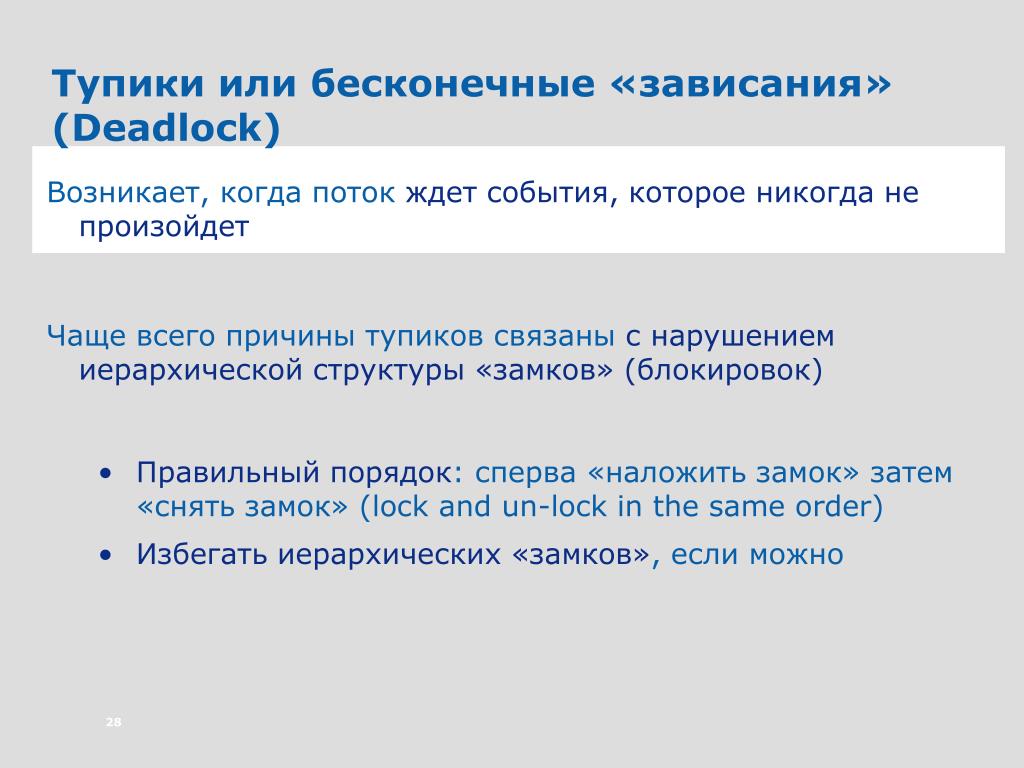 Тупики или бесконечные «зависания» (Deadlock)

Возникает, когда поток ждет события, которое никогда не произойдет

Чаще всего причины тупиков связаны с нарушением иерархической структуры «замков» (блокировок)

• Правильный порядок: сперва «наложить замок» затем «снять замок» (lock and un-lock in the same order)
• Избегать иерархических «замков», если можно

28